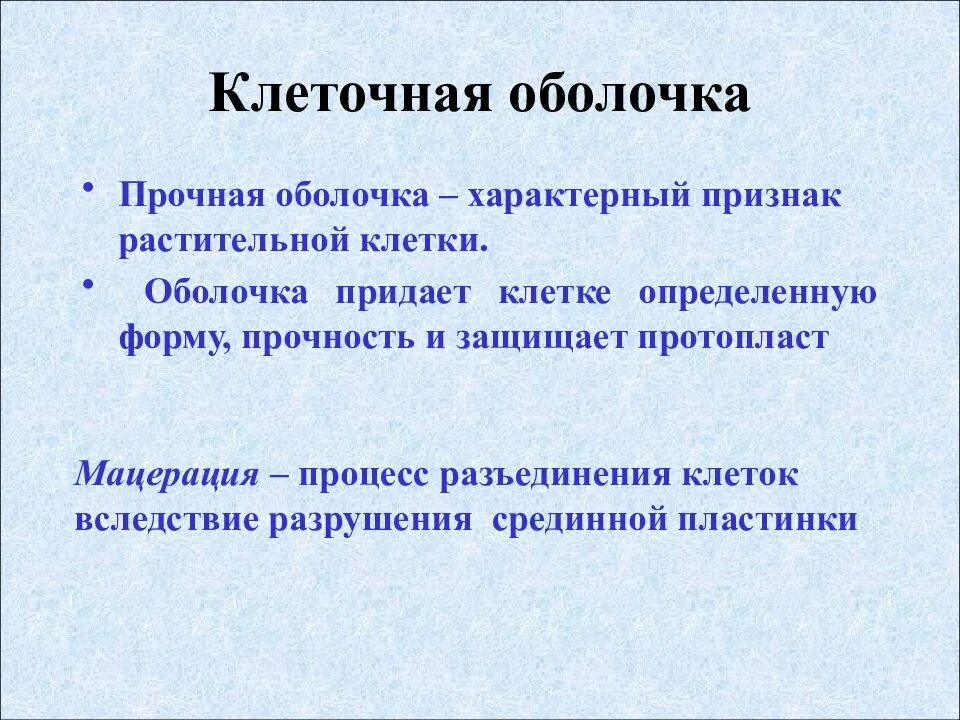 Клеточная оболочка

• Прочная оболочка – характерный признак растительной клетки.

• Оболочка придает клетке определенную форму, прочность и защищает протопласт

Мацерация – процесс разъединения клеток вследствие разрушения срединной пластинки